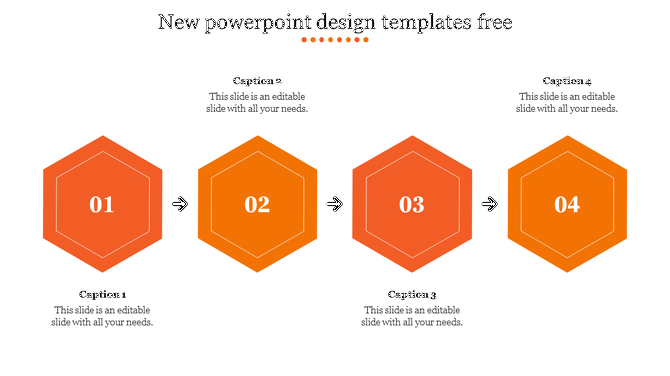 New powerpoint design templates free

Caption 2
This slide is an editable slide with all your needs.

Caption 4
This slide is an editable slide with all your needs.

01

02

03

04

Caption 1
This slide is an editable slide with all your needs.

Caption 3
This slide is an editable slide with all your needs.